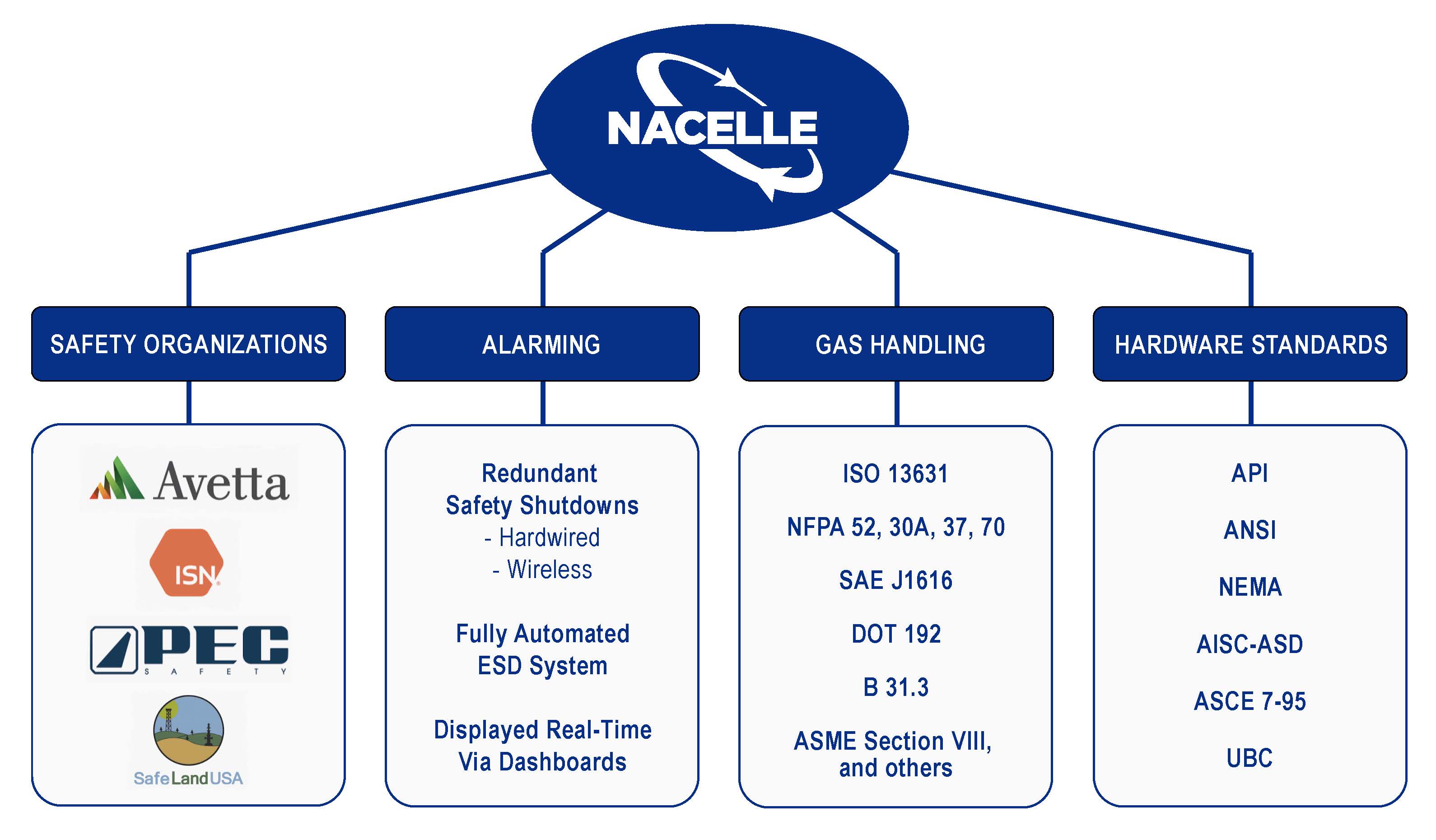 NACELLE

SAFETY ORGANIZATIONS

Avetta

ISN

PEC SAFETY

SafeLandUSA

ALARMING

Redundant Safety Shutdowns
- Hardwired
- Wireless

Fully Automated ESD System

Displayed Real-Time Via Dashboards

GAS HANDLING

ISO 13631

NFPA 52, 30A, 37, 70

SAE J1616

DOT 192

B 31.3

ASME Section VIII, and others

HARDWARE STANDARDS

API

ANSI

NEMA

AISC-ASD

ASCE 7-95

UBC